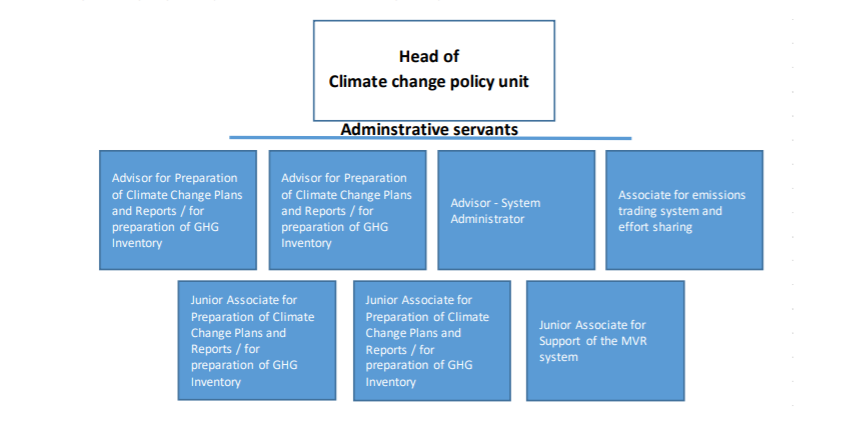 Head of
Climate change policy unit

Adminstrative servants

Advisor for Preparation of Climate Change Plans and Reports / for preparation of GHG Inventory

Advisor for Preparation of Climate Change Plans and Reports / for preparation of GHG Inventory

Advisor - System Administrator

Associate for emissions trading system and effort sharing

Junior Associate for Preparation of Climate Change Plans and Reports / for preparation of GHG Inventory

Junior Associate for Preparation of Climate Change Plans and Reports / for preparation of GHG Inventory

Junior Associate for Support of the MVR system